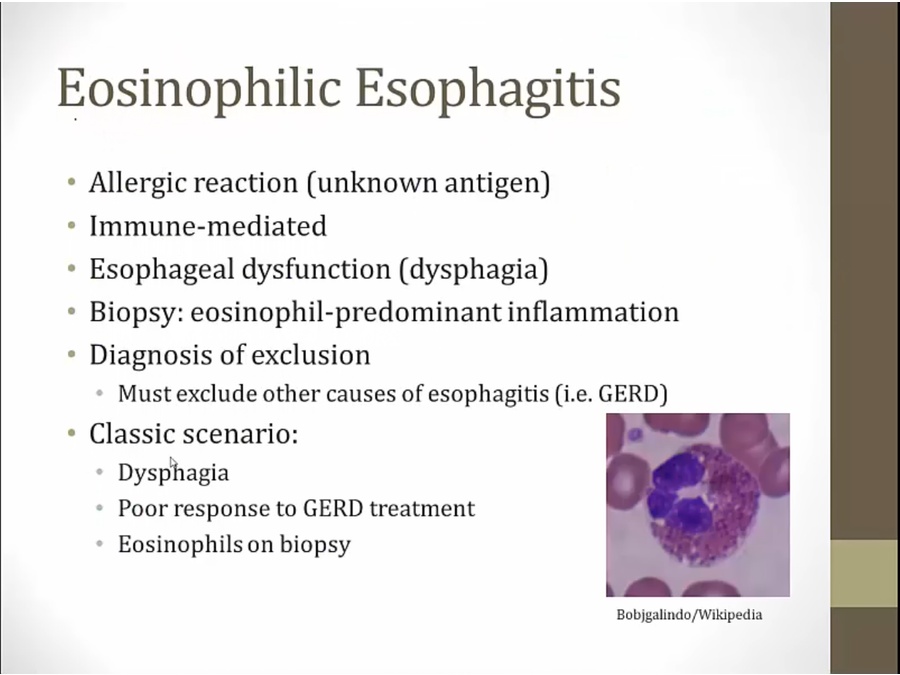 Eosinophilic Esophagitis

• Allergic reaction (unknown antigen)
• Immune-mediated
• Esophageal dysfunction (dysphagia)
• Biopsy: eosinophil-predominant inflammation
• Diagnosis of exclusion
  • Must exclude other causes of esophagitis (i.e. GERD)
• Classic scenario:
  • Dysphagia
  • Poor response to GERD treatment
  • Eosinophils on biopsy

Bobjgalindo/Wikipedia